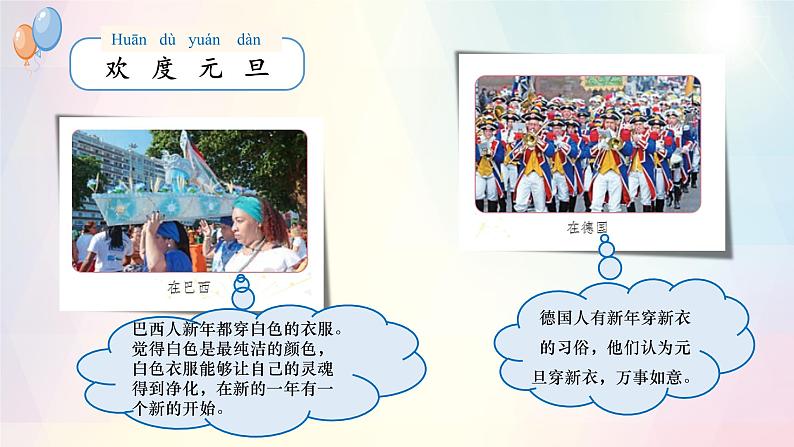 Huān dù yuán dàn
欢 度 元 旦

在巴西

巴西人新年都穿白色的衣服。觉得白色是最纯洁的颜色，白色衣服能够让自己的灵魂得到净化，在新的一年有一个新的开始。

在德国

德国人有新年穿新衣的习俗，他们认为元旦穿新衣，万事如意。